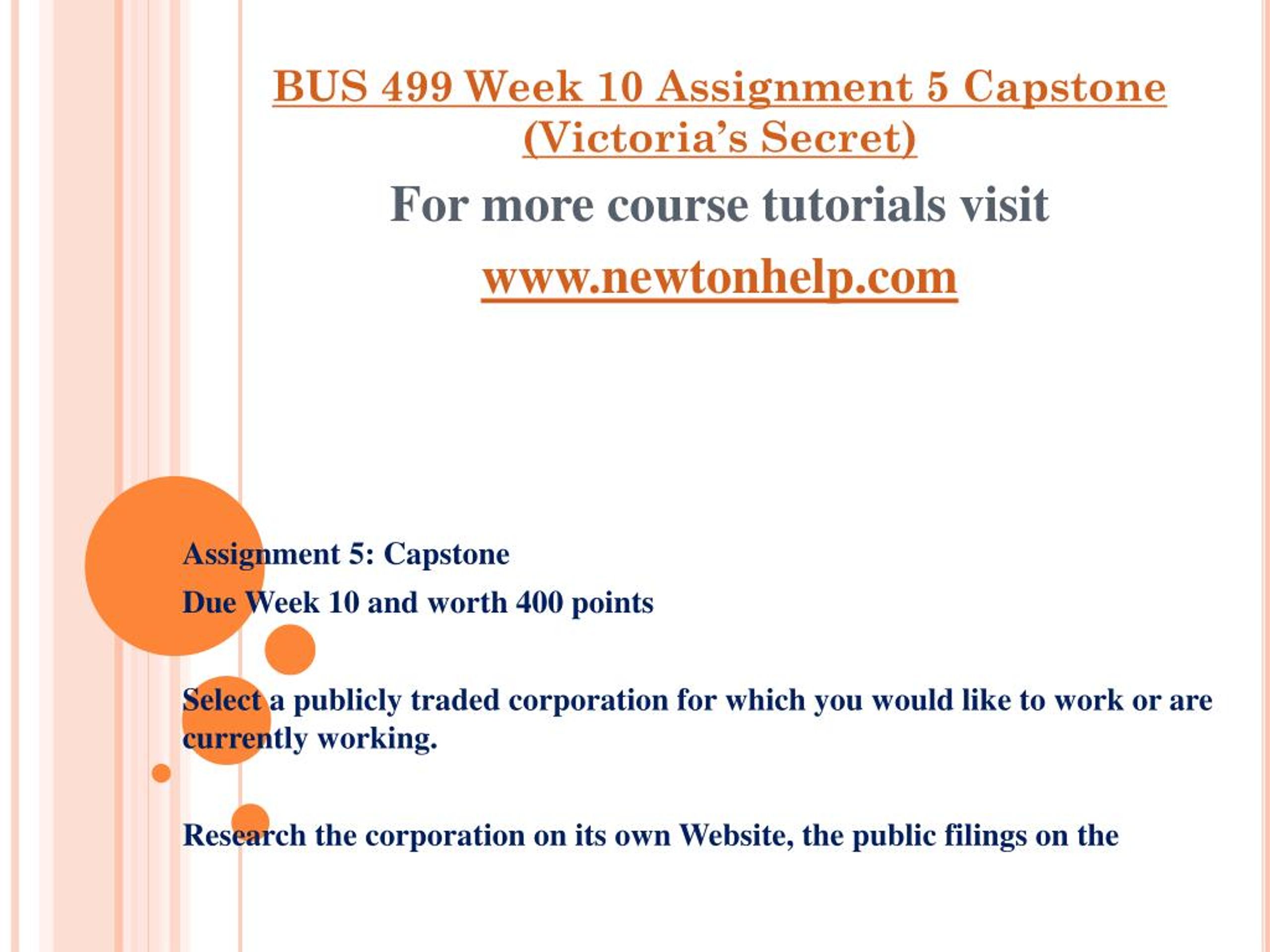 BUS 499 Week 10 Assignment 5 Capstone (Victoria's Secret)

For more course tutorials visit

www.newtonhelp.com

Assignment 5: Capstone

Due Week 10 and worth 400 points

Select a publicly traded corporation for which you would like to work or are currently working.

Research the corporation on its own Website, the public filings on the